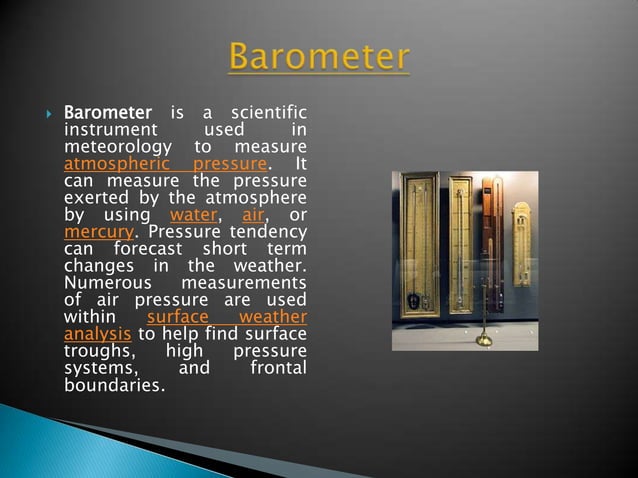 Barometer

Barometer is a scientific instrument used in meteorology to measure atmospheric pressure. It can measure the pressure exerted by the atmosphere by using water, air, or mercury. Pressure tendency can forecast short term changes in the weather. Numerous measurements of air pressure are used within surface weather analysis to help find surface troughs, high pressure systems, and frontal boundaries.